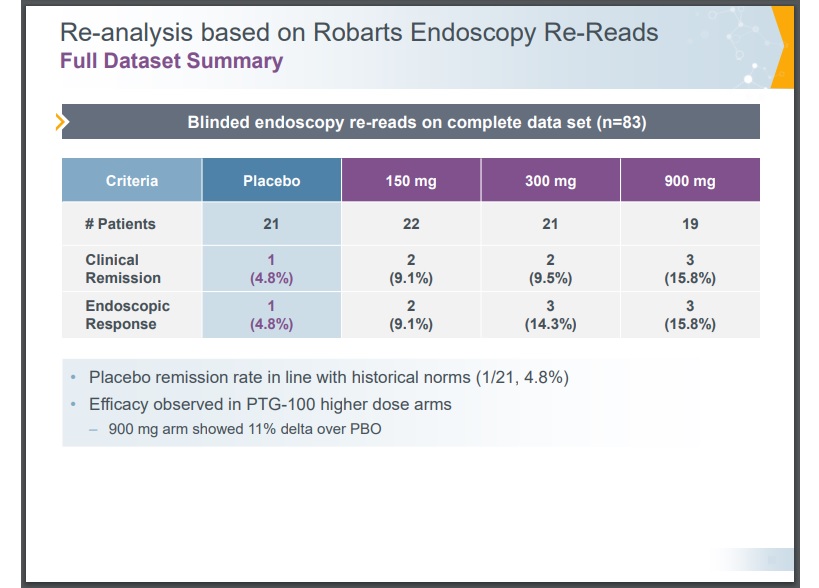 Re-analysis based on Robarts Endoscopy Re-Reads
Full Dataset Summary

Blinded endoscopy re-reads on complete data set (n=83)

| Criteria | Placebo | 150 mg | 300 mg | 900 mg |
|---|---|---|---|---|
| # Patients | 21 | 22 | 21 | 19 |
| Clinical Remission | 1 (4.8%) | 2 (9.1%) | 2 (9.5%) | 3 (15.8%) |
| Endoscopic Response | 1 (4.8%) | 2 (9.1%) | 3 (14.3%) | 3 (15.8%) |

• Placebo remission rate in line with historical norms (1/21, 4.8%)
• Efficacy observed in PTG-100 higher dose arms
– 900 mg arm showed 11% delta over PBO